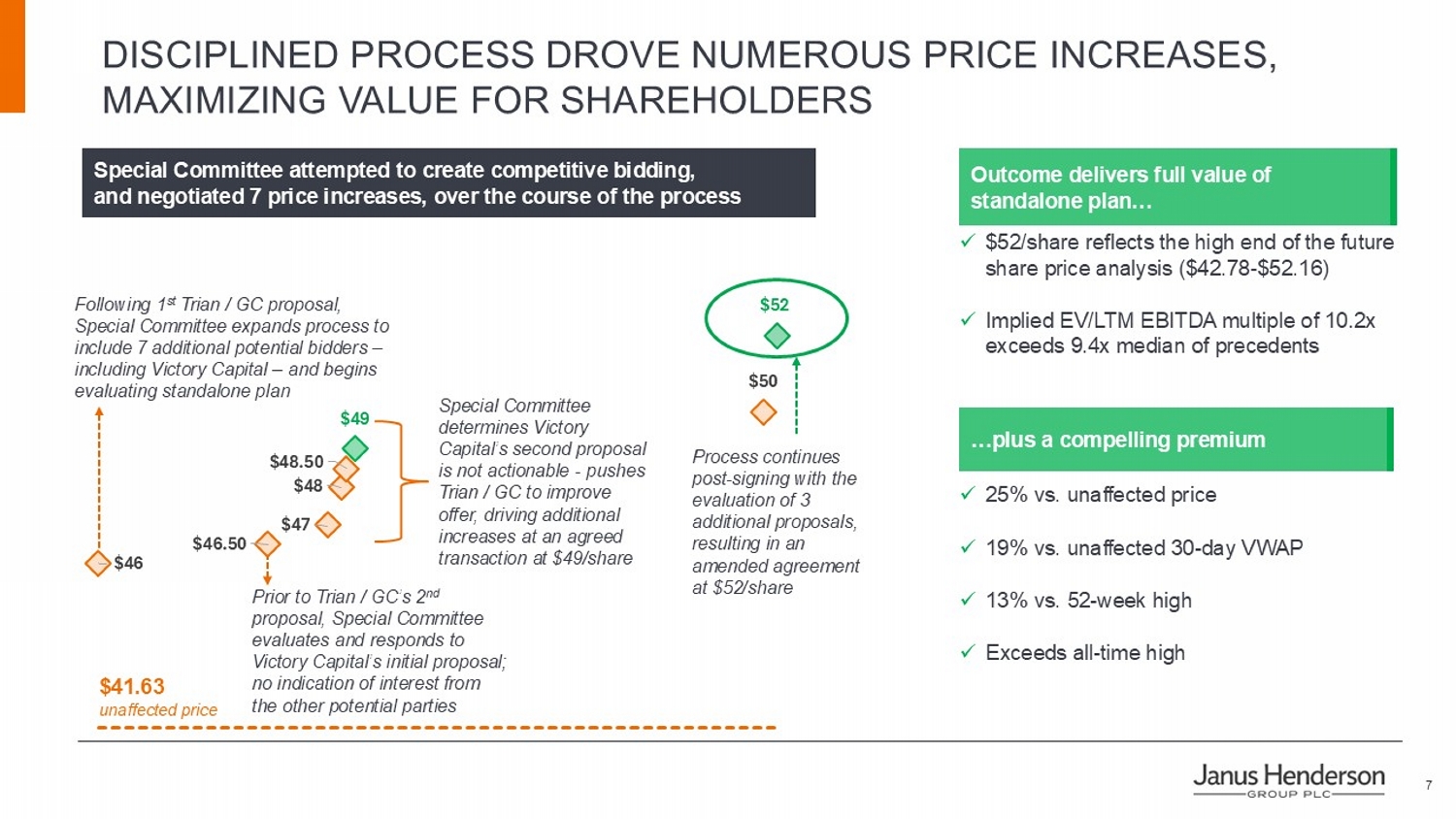 DISCIPLINED PROCESS DROVE NUMEROUS PRICE INCREASES, MAXIMIZING VALUE FOR SHAREHOLDERS

Special Committee attempted to create competitive bidding, and negotiated 7 price increases, over the course of the process

Following 1st Trian / GC proposal, Special Committee expands process to include 7 additional potential bidders – including Victory Capital – and begins evaluating standalone plan

$46

$46.50

$47

$48

$48.50

$49

Special Committee determines Victory Capital's second proposal is not actionable - pushes Trian / GC to improve offer, driving additional increases at an agreed transaction at $49/share

Prior to Trian / GC's 2nd proposal, Special Committee evaluates and responds to Victory Capital's initial proposal; no indication of interest from the other potential parties

$41.63
unaffected price

$52

$50

Process continues post-signing with the evaluation of 3 additional proposals, resulting in an amended agreement at $52/share

Outcome delivers full value of standalone plan…

✓ $52/share reflects the high end of the future share price analysis ($42.78-$52.16)

✓ Implied EV/LTM EBITDA multiple of 10.2x exceeds 9.4x median of precedents

…plus a compelling premium

✓ 25% vs. unaffected price

✓ 19% vs. unaffected 30-day VWAP

✓ 13% vs. 52-week high

✓ Exceeds all-time high

Janus Henderson
GROUP PLC

7